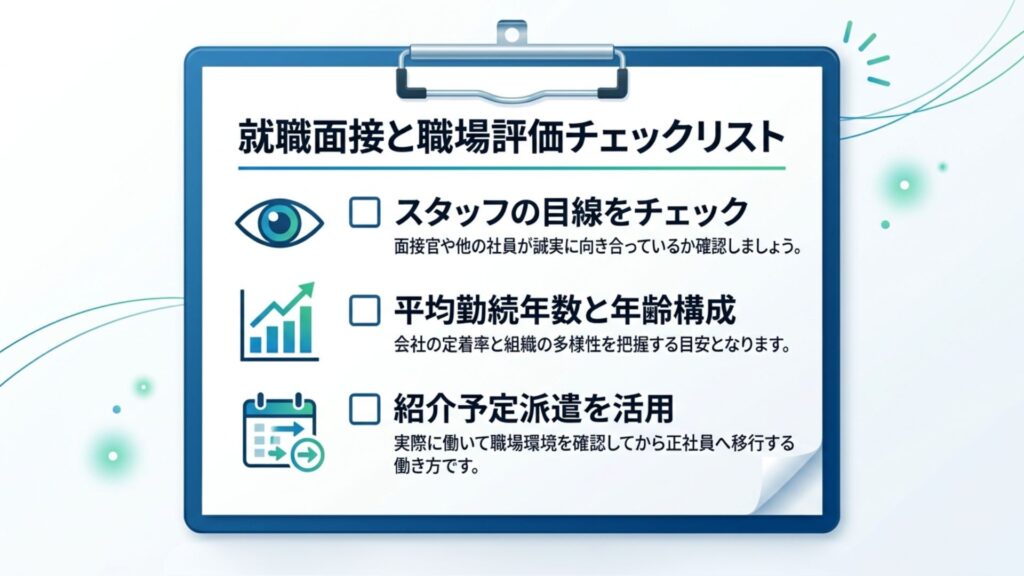 就職面接と職場評価チェックリスト

スタッフの目線をチェック
面接官や他の社員が誠実に向き合っているか確認しましょう。

平均勤続年数と年齢構成
会社の定着率と組織の多様性を把握する目安となります。

紹介予定派遣を活用
実際に働いて職場環境を確認してから正社員へ移行する働き方です。